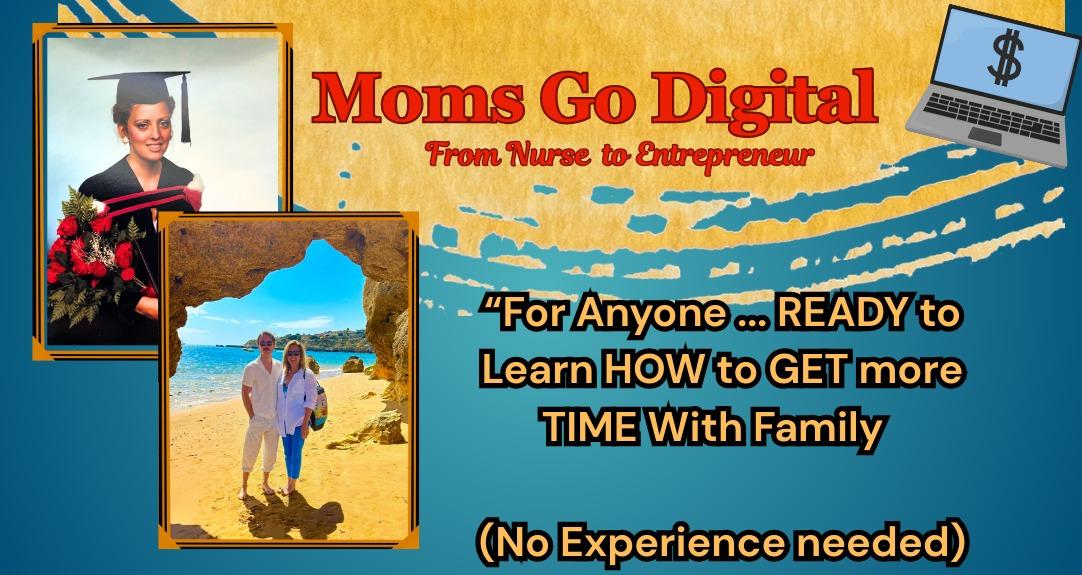 Moms Go Digital
From Nurse to Entrepreneur

$

“For Anyone ... READY to Learn HOW to GET more TIME With Family

(No Experience needed)